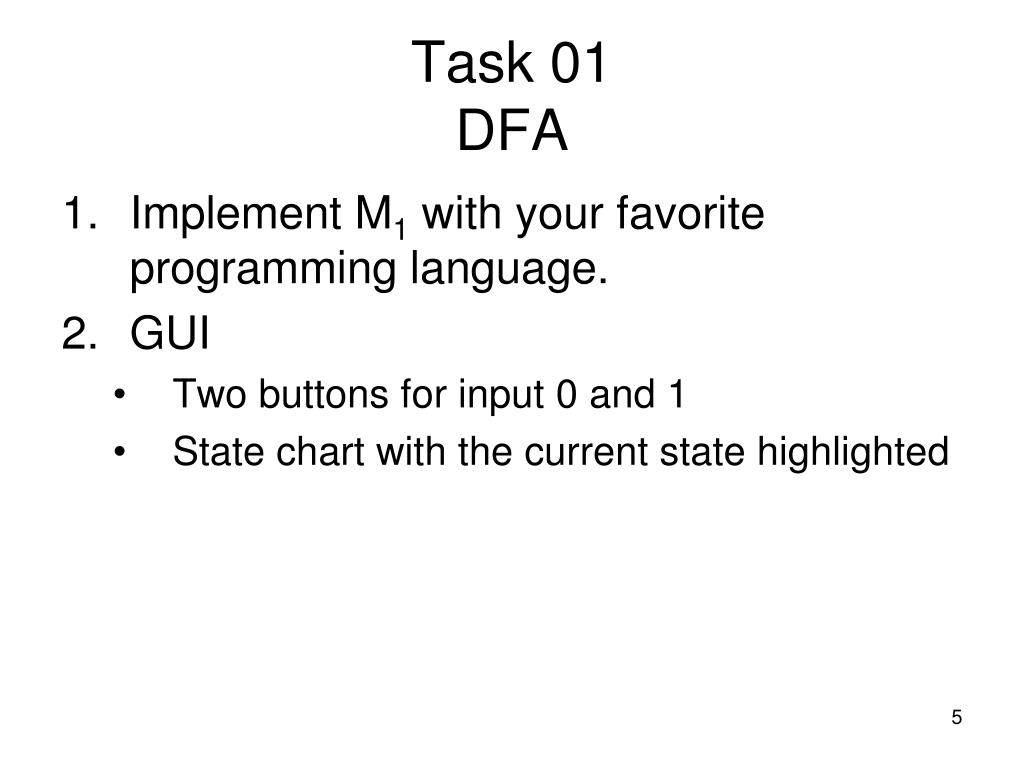 Task 01
DFA

1. Implement $M_1$ with your favorite programming language.
2. GUI
• Two buttons for input 0 and 1
• State chart with the current state highlighted

5